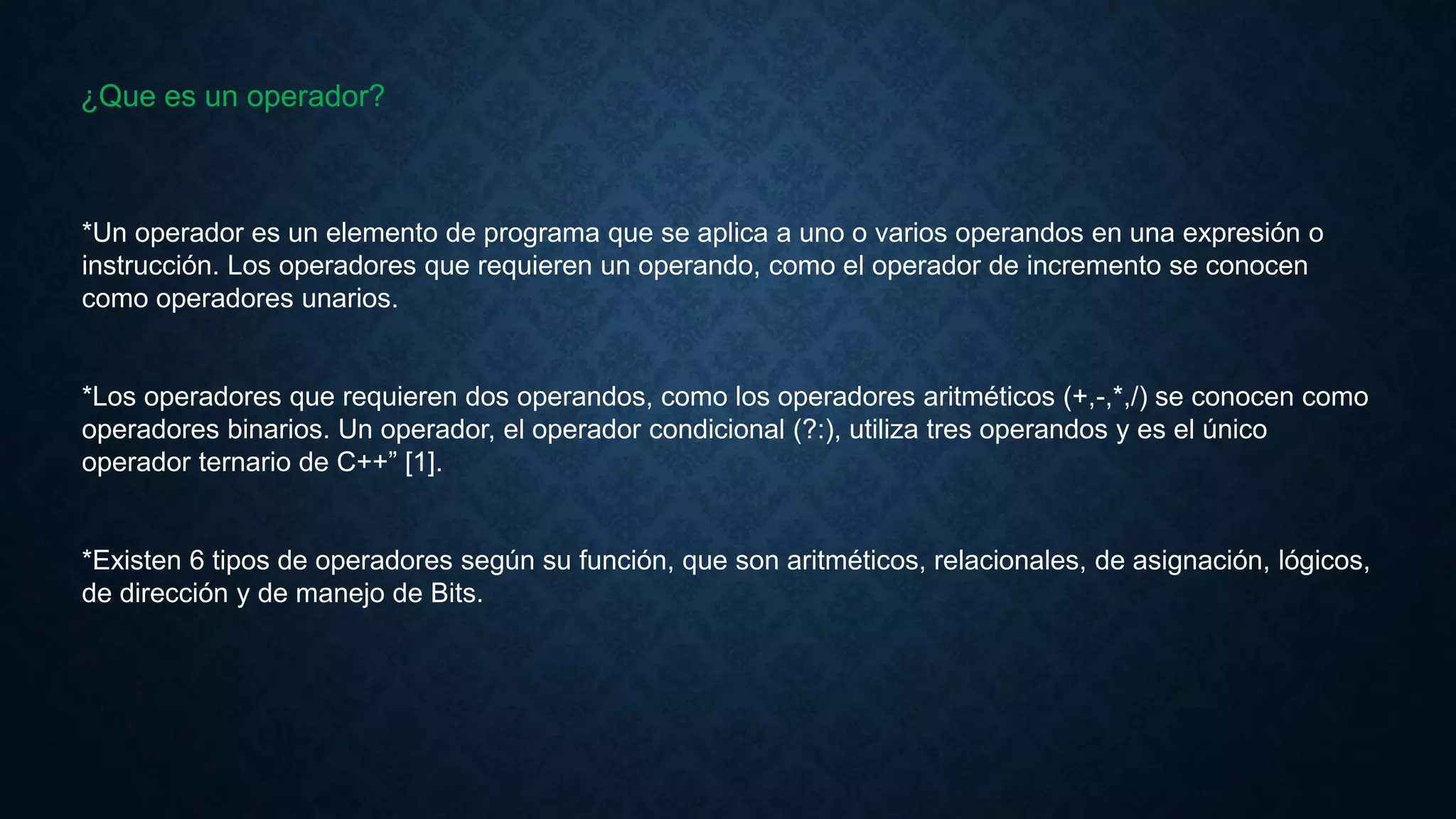 ¿Que es un operador?

*Un operador es un elemento de programa que se aplica a uno o varios operandos en una expresión o instrucción. Los operadores que requieren un operando, como el operador de incremento se conocen como operadores unarios.

*Los operadores que requieren dos operandos, como los operadores aritméticos (+,-,*,/) se conocen como operadores binarios. Un operador, el operador condicional (?:), utiliza tres operandos y es el único operador ternario de C++” [1].

*Existen 6 tipos de operadores según su función, que son aritméticos, relacionales, de asignación, lógicos, de dirección y de manejo de Bits.